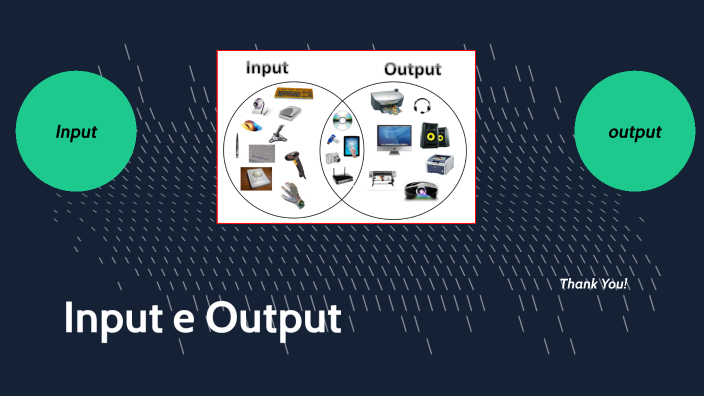 Input

Input

Output

output

Thank You!

Input e Output